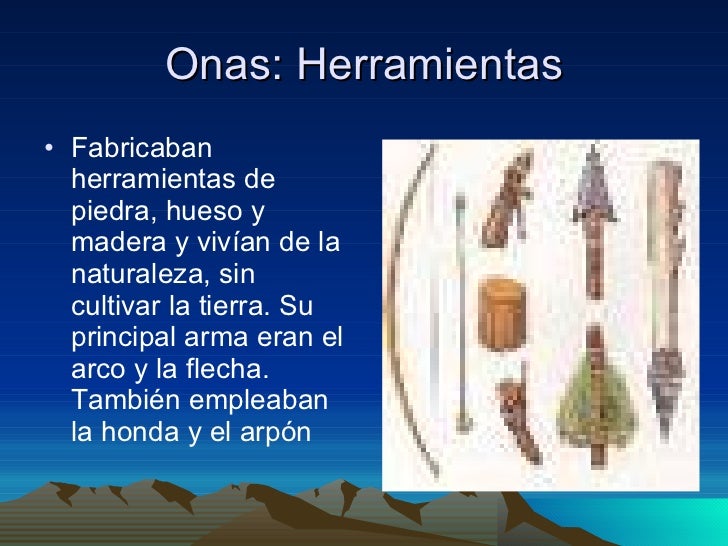 Onas: Herramientas

• Fabricaban herramientas de piedra, hueso y madera y vivían de la naturaleza, sin cultivar la tierra. Su principal arma eran el arco y la flecha. También empleaban la honda y el arpón